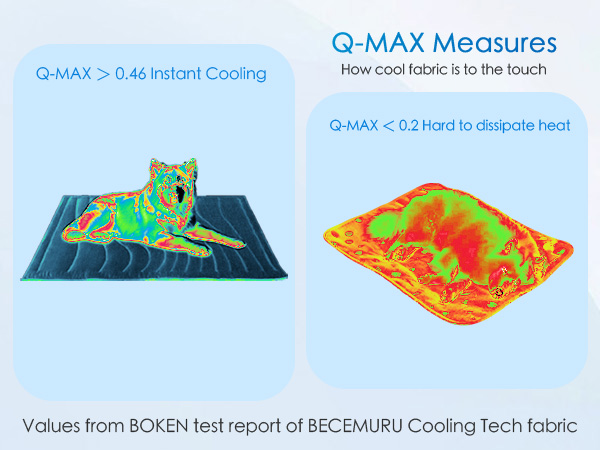 Q-MAX Measures
How cool fabric is to the touch

Q-MAX > 0.46 Instant Cooling

Q-MAX < 0.2 Hard to dissipate heat

Values from BOKEN test report of BECEMURU Cooling Tech fabric